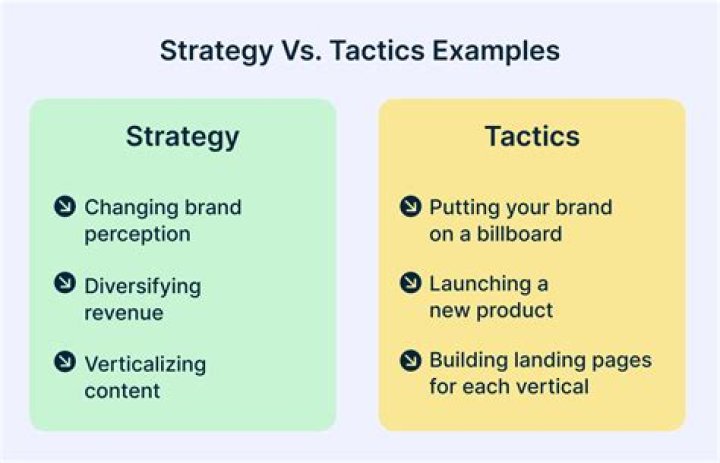 Strategy Vs. Tactics Examples

Strategy

Changing brand perception

Diversifying revenue

Verticalizing content

Tactics

Putting your brand on a billboard

Launching a new product

Building landing pages for each vertical